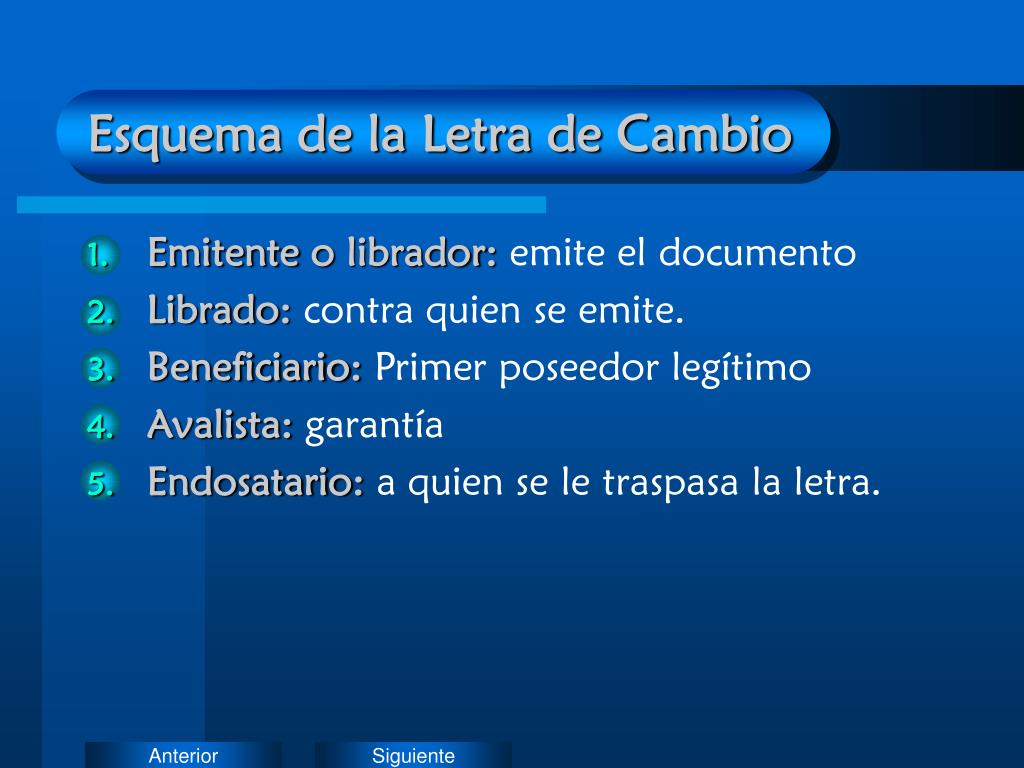 Esquema de la Letra de Cambio

1. Emitente o librador: emite el documento
2. Librado: contra quien se emite.
3. Beneficiario: Primer poseedor legítimo
4. Avalista: garantía
5. Endosatario: a quien se le traspasa la letra.

Anterior

Siguiente